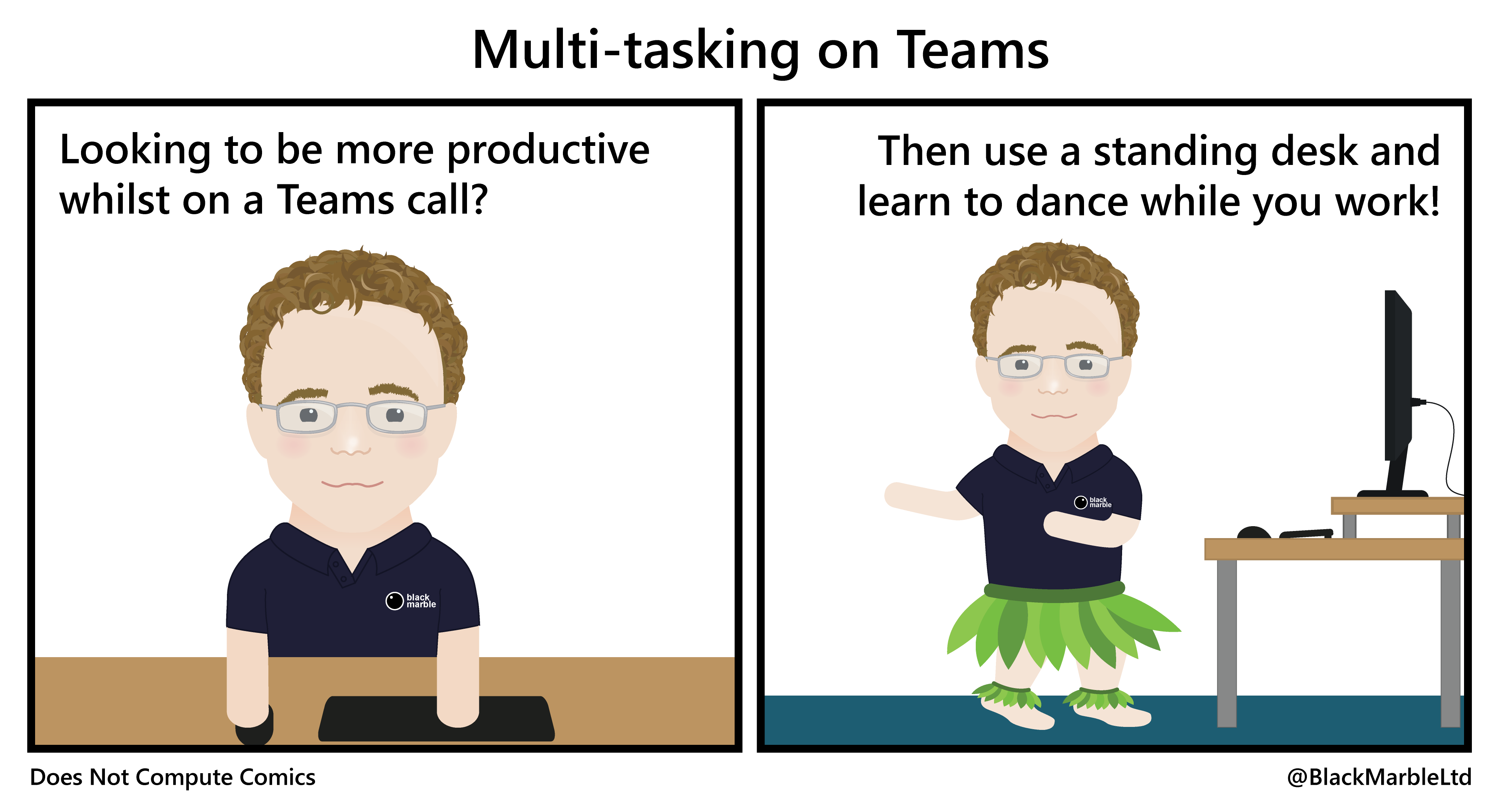 Multi-tasking on Teams

Looking to be more productive whilst on a Teams call?

black marble

Then use a standing desk and learn to dance while you work!

black marble

Does Not Compute Comics

@BlackMarbleLtd